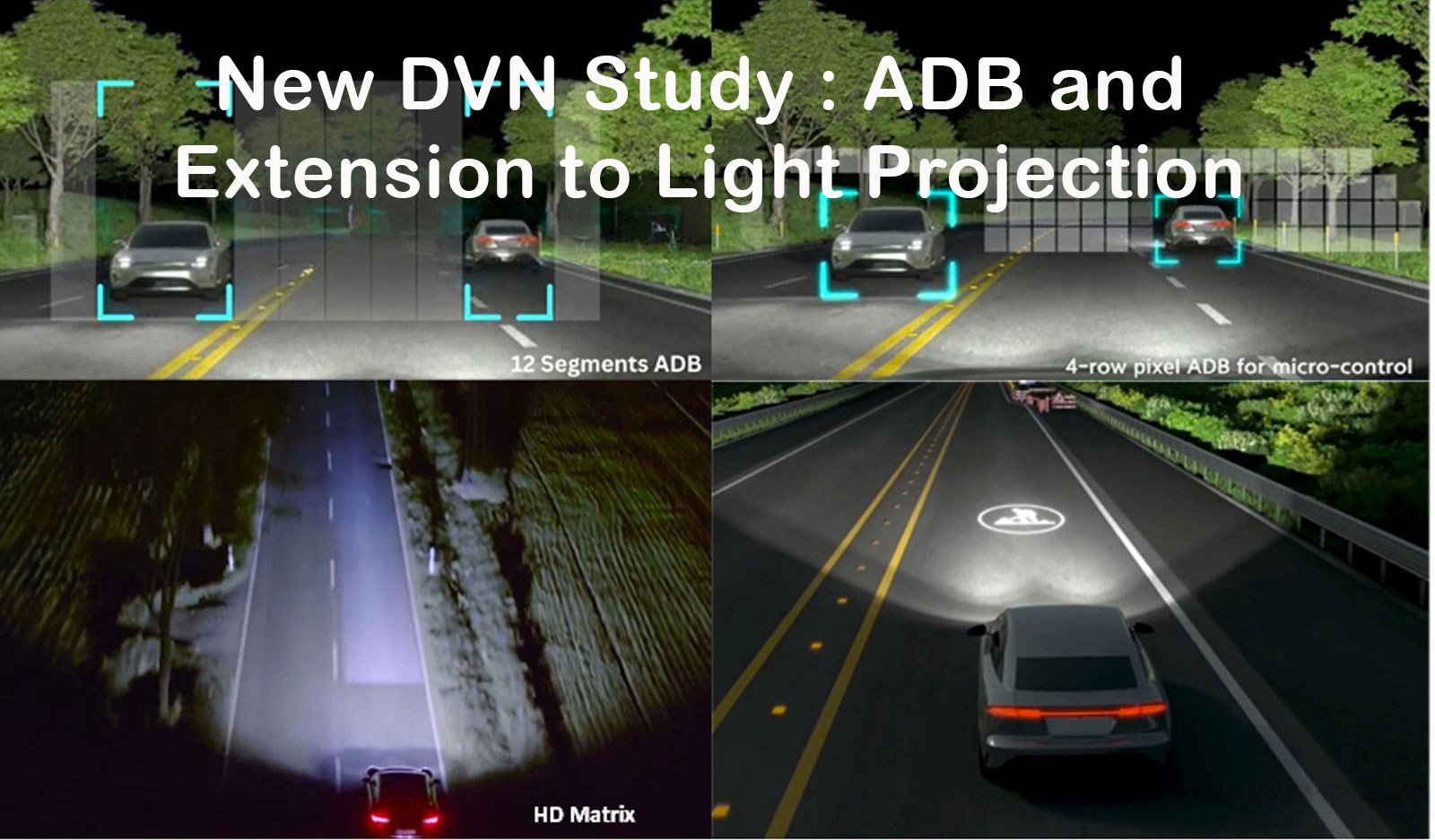 New DVN Study : ADB and Extension to Light Projection

12 Segments ADB

4-row pixel ADB for micro-control

HD Matrix